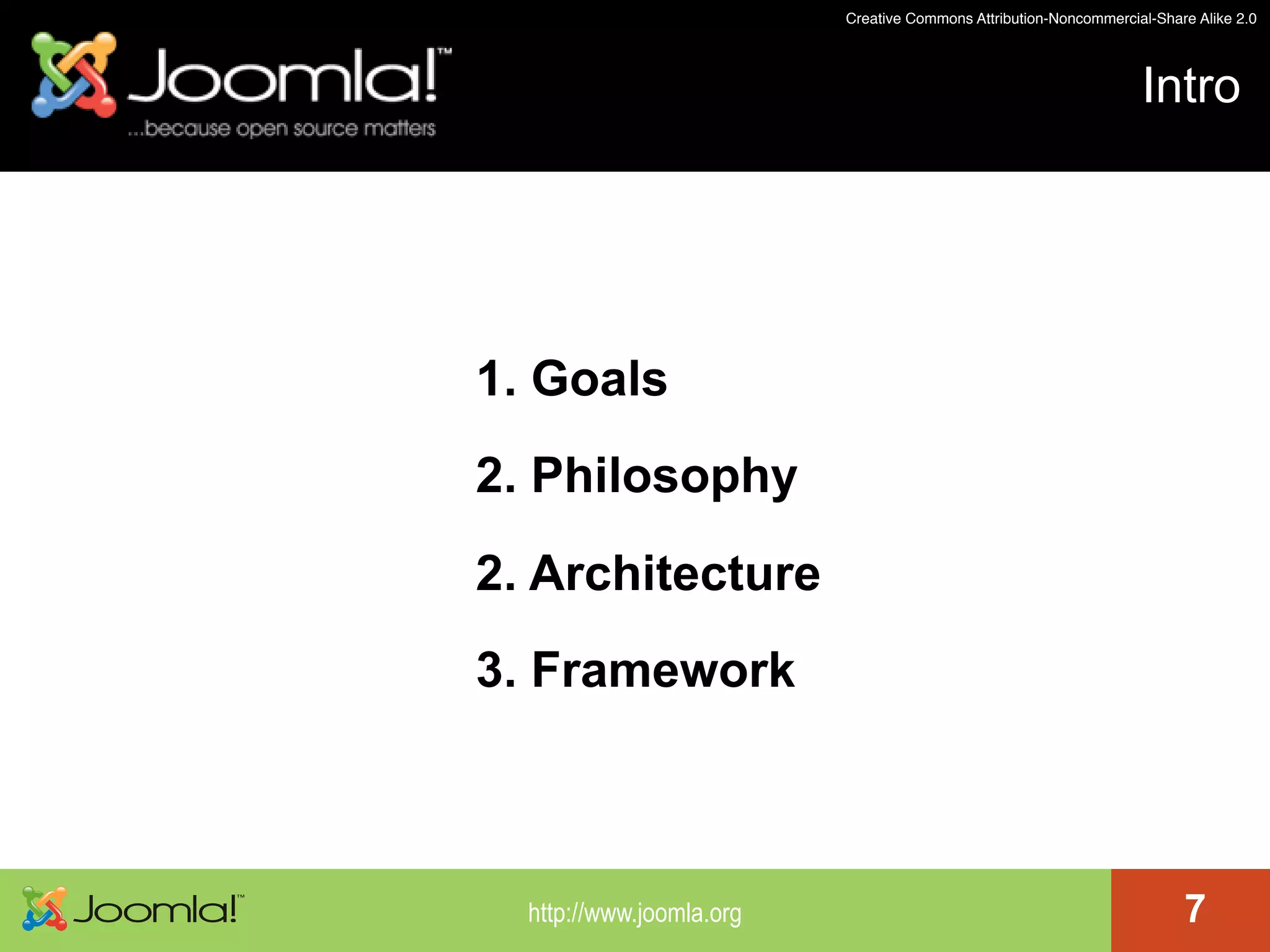 Creative Commons Attribution-Noncommercial-Share Alike 2.0

Joomla!™
...because open source matters

Intro

1. Goals
2. Philosophy
2. Architecture
3. Framework

Joomla!™

http://www.joomla.org

7